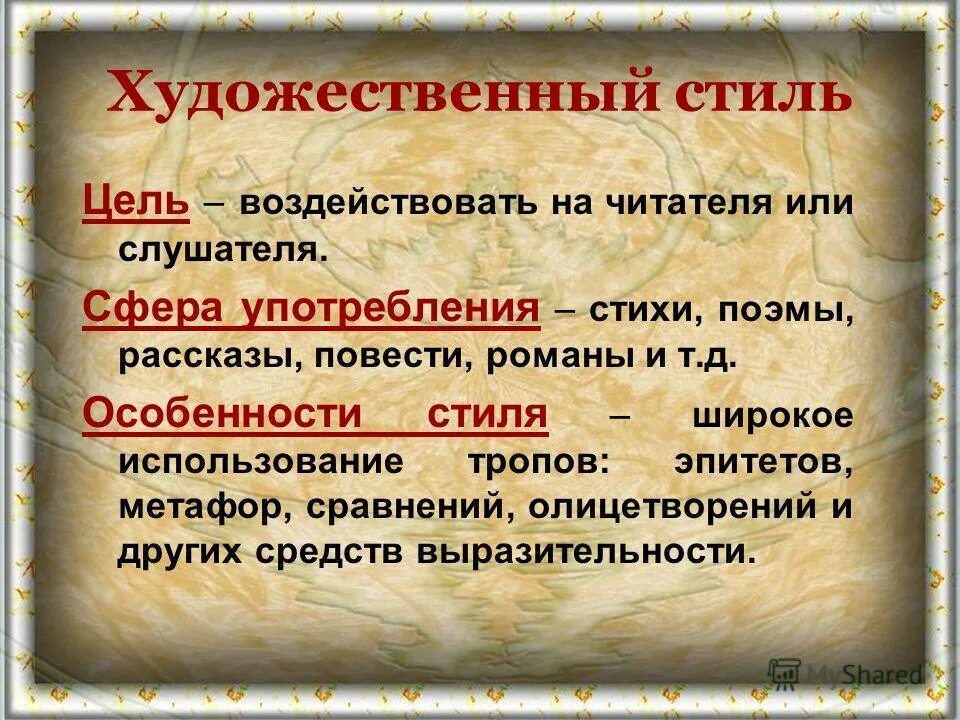 Художественный стиль

Цель – воздействовать на читателя или слушателя.

Сфера употребления – стихи, поэмы, рассказы, повести, романы и т.д.

Особенности стиля – широкое использование тропов: эпитетов, метафор, сравнений, олицетворений и других средств выразительности.

MyShared